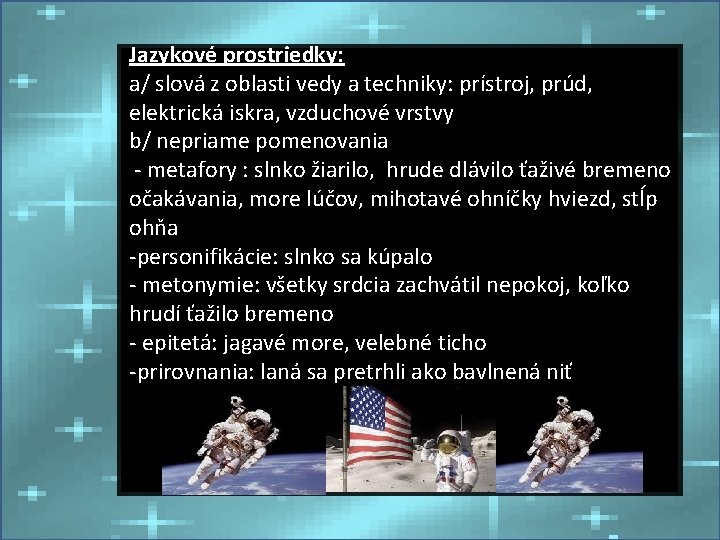 Jazykové prostriedky:
a/ slová z oblasti vedy a techniky: prístroj, prúd, elektrická iskra, vzduchové vrstvy
b/ nepriame pomenovania
- metafory : slnko žiarilo, hrude dlávilo ťaživé bremeno očakávania, more lúčov, mihotavé ohníčky hviezd, stĺp ohňa
-personifikácie: slnko sa kúpalo
- metonymie: všetky srdcia zachvátil nepokoj, koľko hrudí ťažilo bremeno
- epitetá: jagavé more, velebné ticho
-prirovnania: laná sa pretrhli ako bavlnená niť